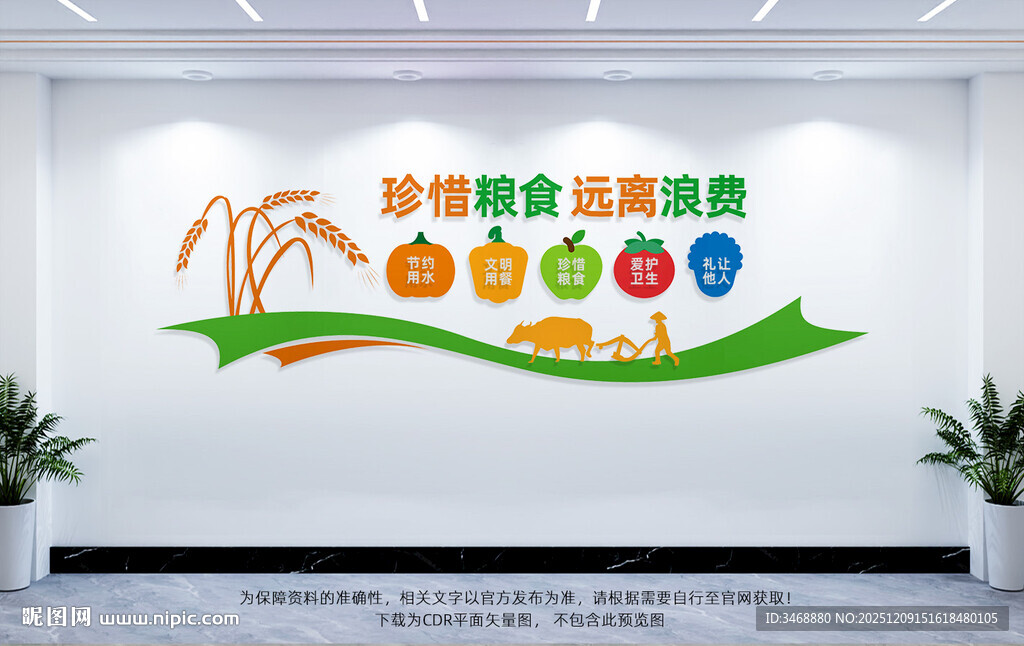 珍惜粮食 远离浪费

节约用水

文明用餐

珍惜粮食

爱护卫生

礼让他人

为保障资料的准确性，相关文字以官方发布为准，请根据需要自行至官网获取！
下载为CDR平面矢量图，不包含此预览图

昵图网 www.nipic.com

ID:3468880 NO:20251209151618480105